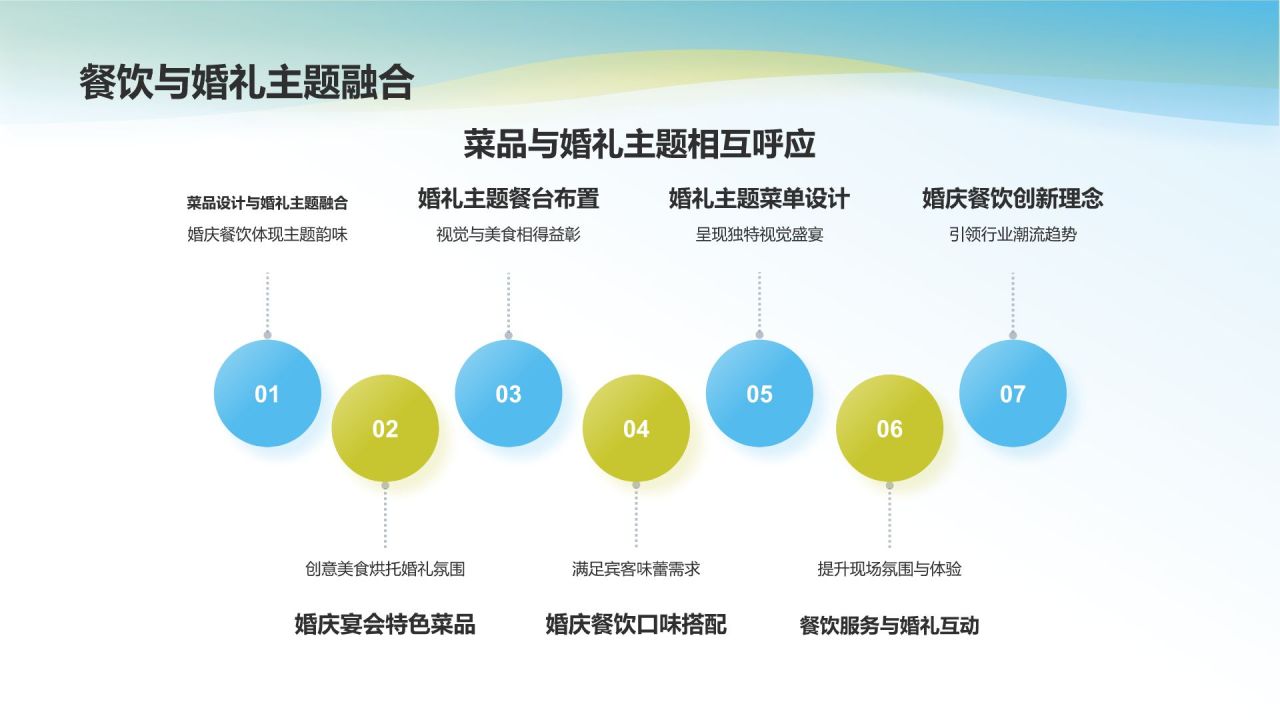 餐饮与婚礼主题融合

菜品与婚礼主题相互呼应

菜品设计与婚礼主题融合
婚庆餐饮体现主题韵味

婚礼主题餐台布置
视觉与美食相得益彰

婚礼主题菜单设计
呈现独特视觉盛宴

婚庆餐饮创新理念
引领行业潮流趋势

01

02

03

04

05

06

07

创意美食烘托婚礼氛围
婚庆宴会特色菜品

满足宾客味蕾需求
婚庆餐饮口味搭配

提升现场氛围与体验
餐饮服务与婚礼互动